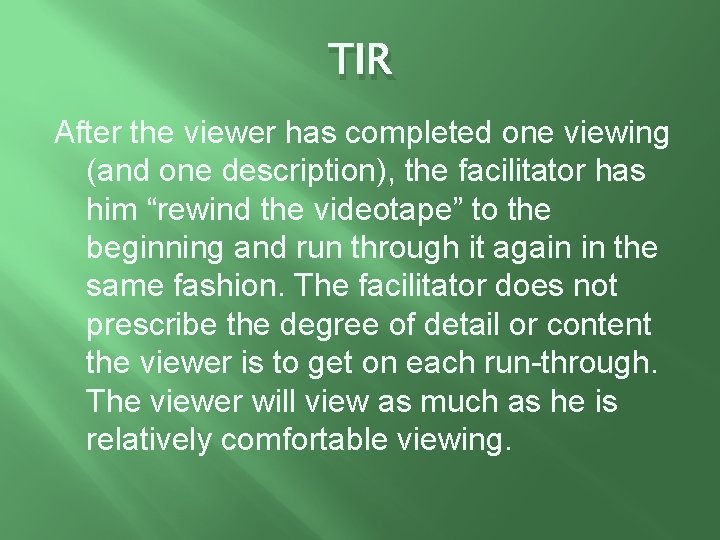 TIR

After the viewer has completed one viewing (and one description), the facilitator has him “rewind the videotape” to the beginning and run through it again in the same fashion. The facilitator does not prescribe the degree of detail or content the viewer is to get on each run-through. The viewer will view as much as he is relatively comfortable viewing.